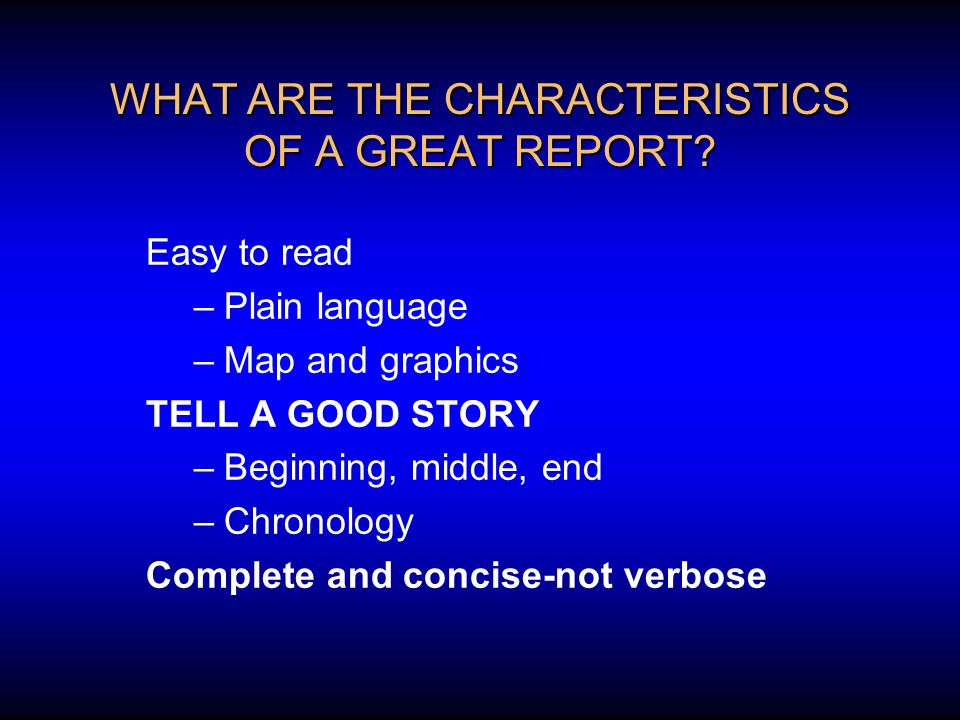 WHAT ARE THE CHARACTERISTICS OF A GREAT REPORT?

Easy to read

– Plain language

– Map and graphics

TELL A GOOD STORY

– Beginning, middle, end

– Chronology

Complete and concise-not verbose